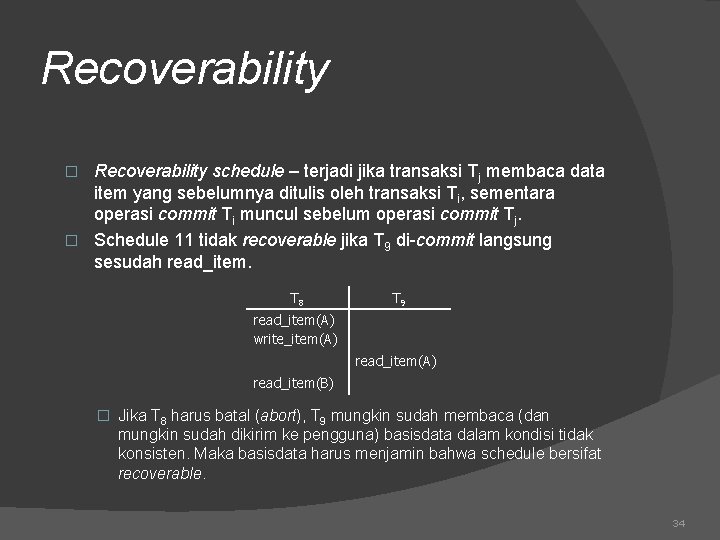 Recoverability

□ Recoverability schedule – terjadi jika transaksi $T_j$ membaca data item yang sebelumnya ditulis oleh transaksi $T_i$, sementara operasi commit $T_i$ muncul sebelum operasi commit $T_j$.

□ Schedule 11 tidak recoverable jika $T_9$ di-commit langsung sesudah read_item.

| $T_8$ | $T_9$ |
|---|---|
| read_item(A) | |
| write_item(A) | |
| | read_item(A) |
| read_item(B) | |

□ Jika $T_8$ harus batal (abort), $T_9$ mungkin sudah membaca (dan mungkin sudah dikirim ke pengguna) basisdata dalam kondisi tidak konsisten. Maka basisdata harus menjamin bahwa schedule bersifat recoverable.

34